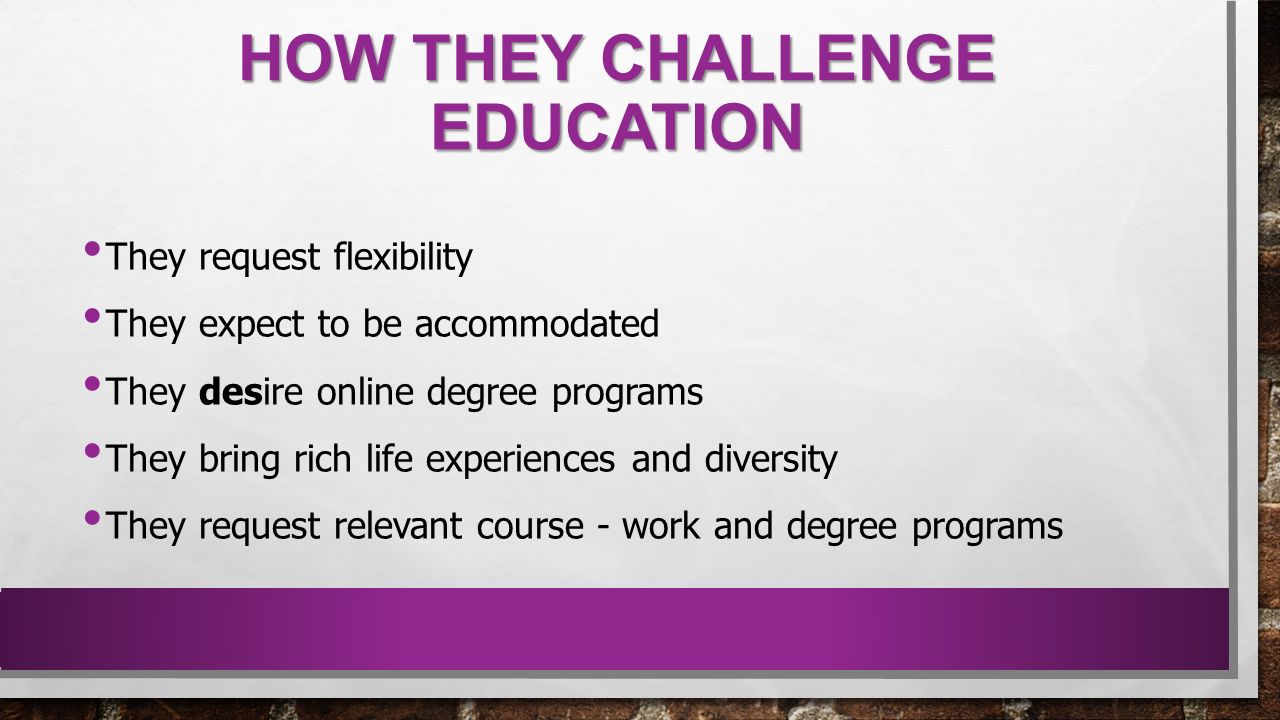 HOW THEY CHALLENGE EDUCATION

• They request flexibility
• They expect to be accommodated
• They desire online degree programs
• They bring rich life experiences and diversity
• They request relevant course - work and degree programs